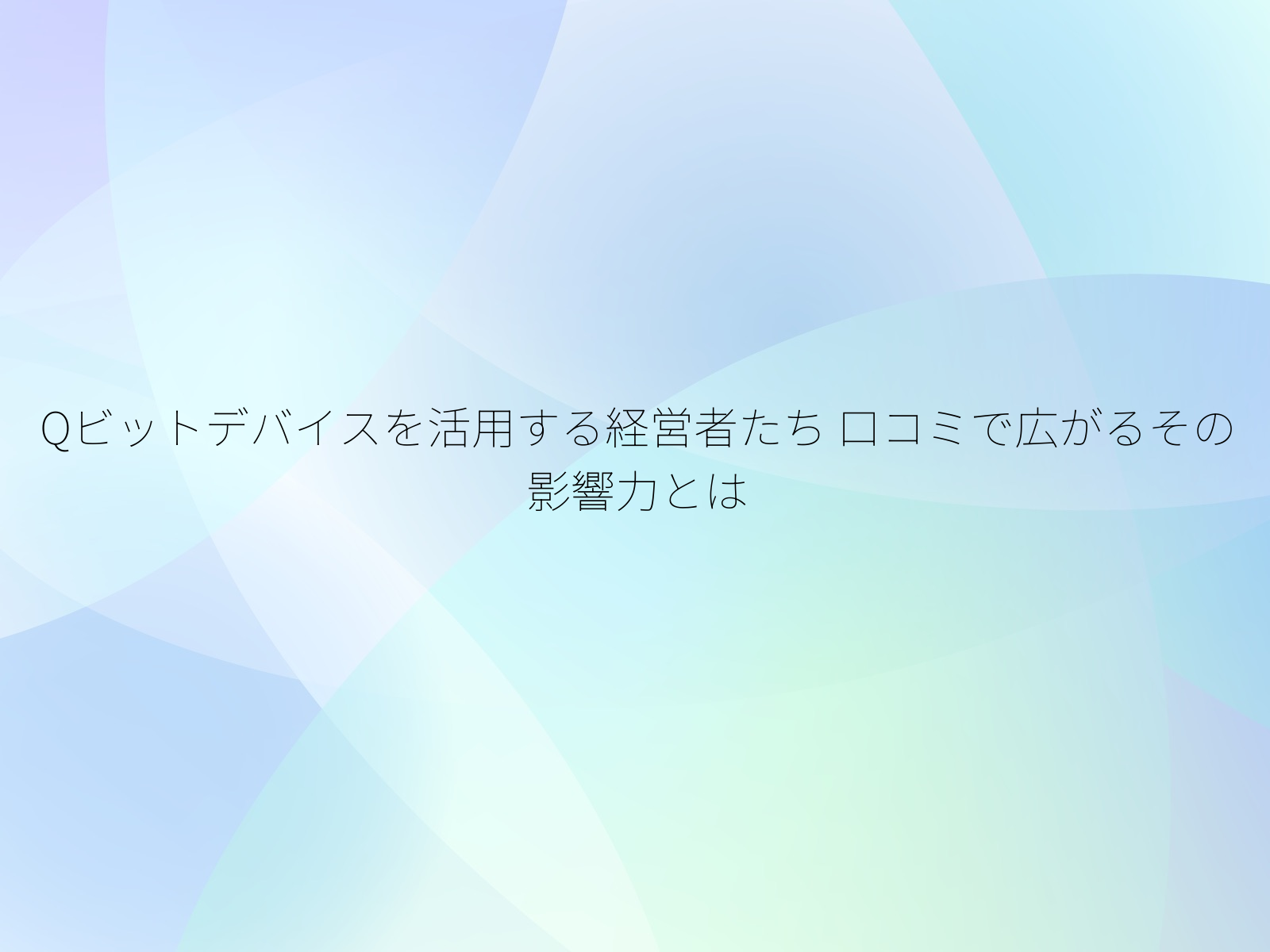 Qビットデバイスを活用する経営者たち 口コミで広がるその影響力とは